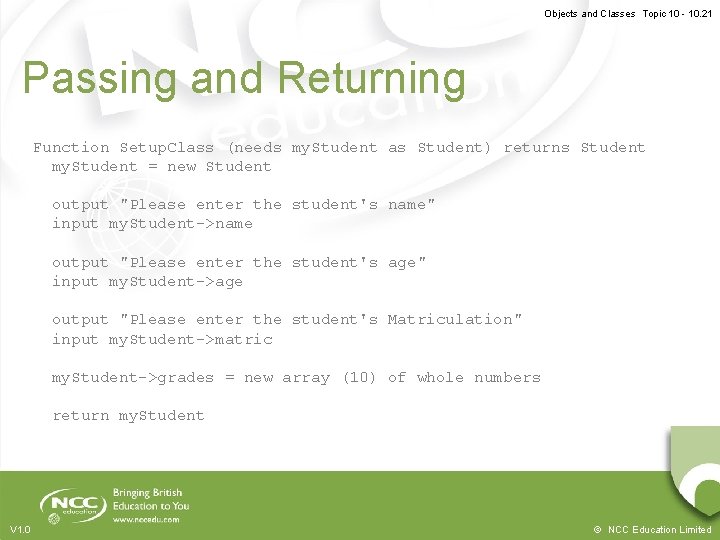 Objects and Classes Topic 10 - 10.21

Passing and Returning

Function SetupClass (needs myStudent as Student) returns Student
  myStudent = new Student

  output "Please enter the student's name"
  input myStudent->name

  output "Please enter the student's age"
  input myStudent->age

  output "Please enter the student's Matriculation"
  input myStudent->matric

  myStudent->grades = new array (10) of whole numbers

  return myStudent

NCC education

Bringing British Education to You
www.nccedu.com

V1.0

© NCC Education Limited